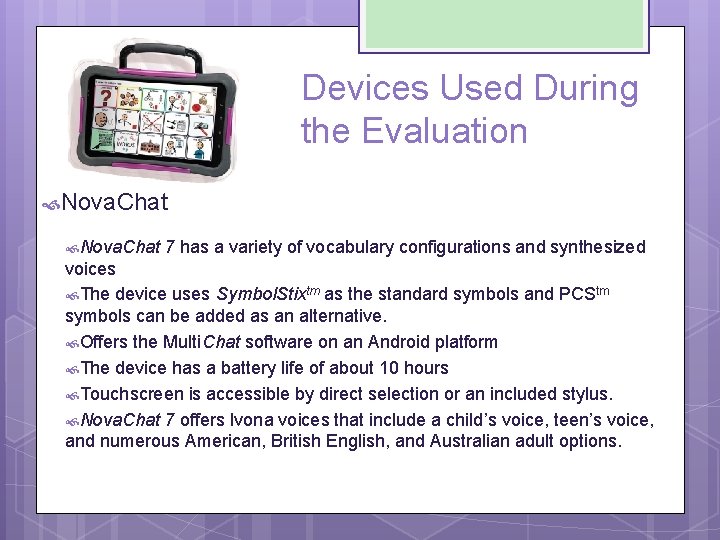 Devices Used During the Evaluation

NovaChat

NovaChat 7 has a variety of vocabulary configurations and synthesized voices

The device uses SymbolStix$^{tm}$ as the standard symbols and PCS$^{tm}$ symbols can be added as an alternative.

Offers the MultiChat software on an Android platform

The device has a battery life of about 10 hours

Touchscreen is accessible by direct selection or an included stylus.

NovaChat 7 offers Ivona voices that include a child's voice, teen's voice, and numerous American, British English, and Australian adult options.